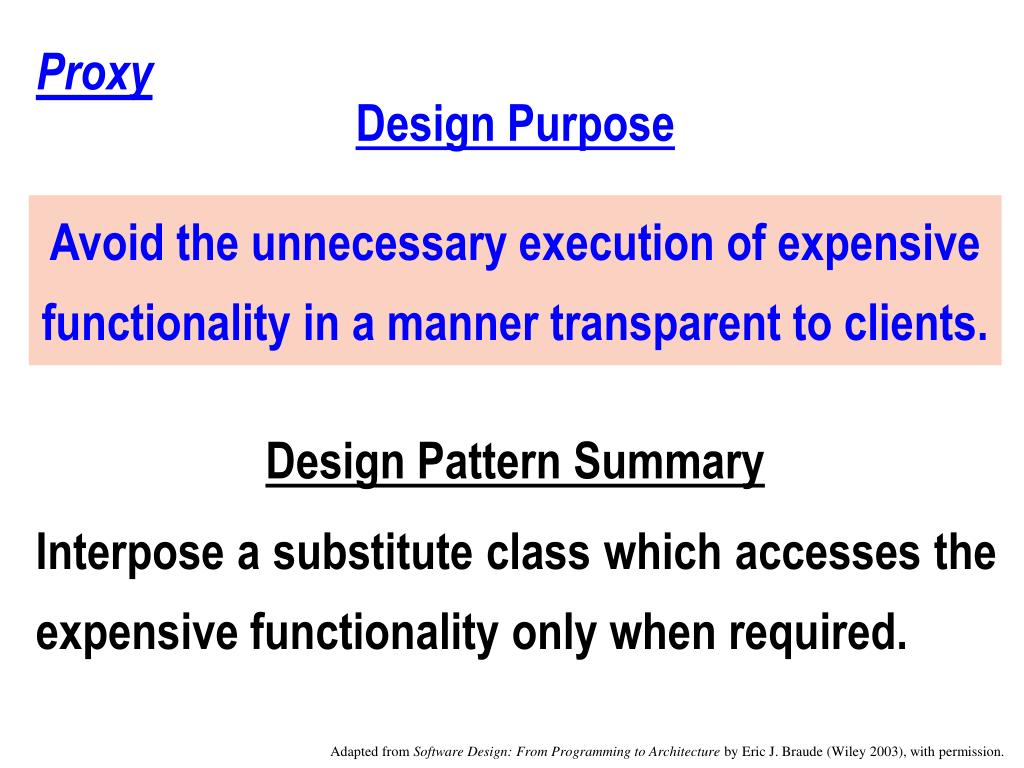 Proxy

Design Purpose

Avoid the unnecessary execution of expensive functionality in a manner transparent to clients.

Design Pattern Summary

Interpose a substitute class which accesses the expensive functionality only when required.

Adapted from Software Design: From Programming to Architecture by Eric J. Braude (Wiley 2003), with permission.